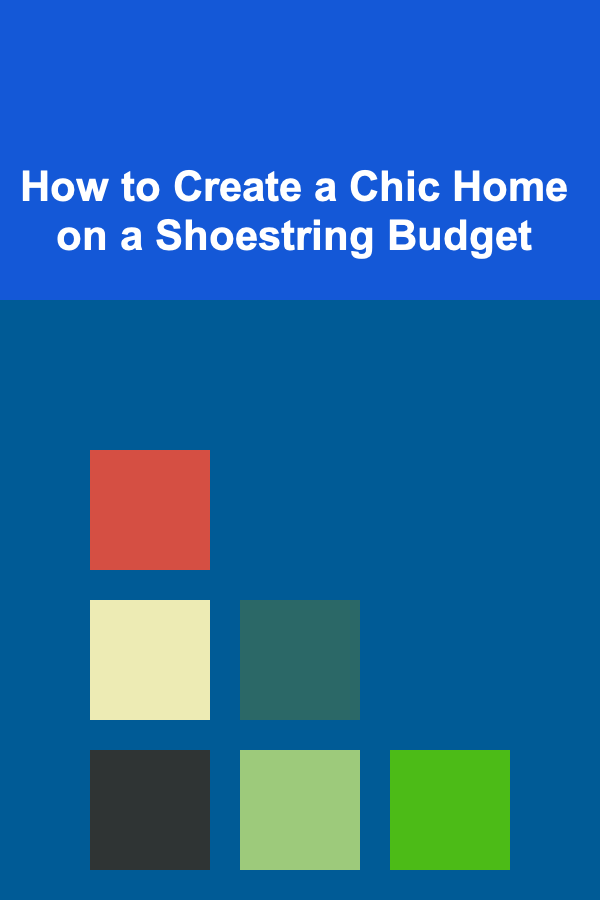 How to Create a Chic Home on a Shoestring Budget